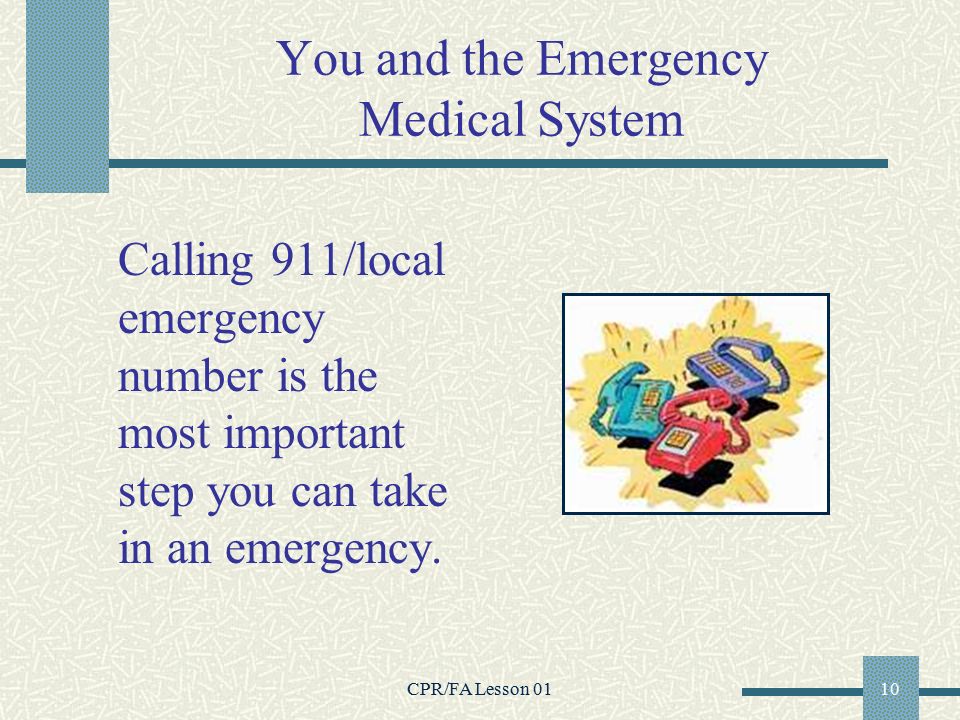 You and the Emergency Medical System

Calling 911/local emergency number is the most important step you can take in an emergency.

CPR/FA Lesson 01

10